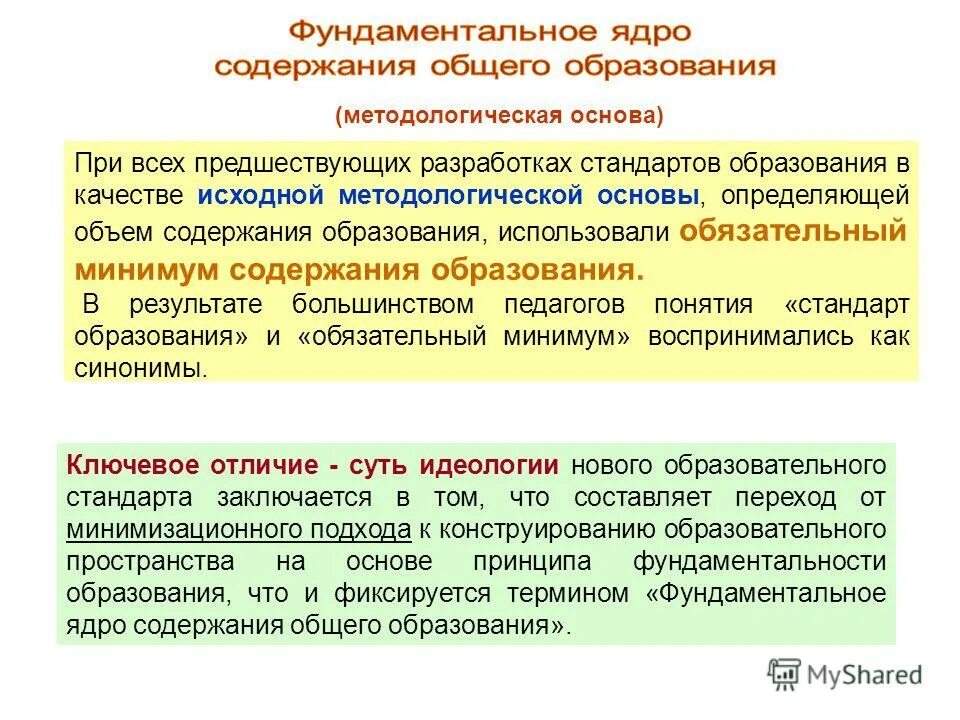 Фундаментальное ядро содержания общего образования

(методологическая основа)

При всех предшествующих разработках стандартов образования в качестве исходной методологической основы, определяющей объем содержания образования, использовали обязательный минимум содержания образования.

В результате большинством педагогов понятия «стандарт образования» и «обязательный минимум» воспринимались как синонимы.

Ключевое отличие - суть идеологии нового образовательного стандарта заключается в том, что составляет переход от минимизационного подхода к конструированию образовательного пространства на основе принципа фундаментальности образования, что и фиксируется термином «Фундаментальное ядро содержания общего образования».

MyShared